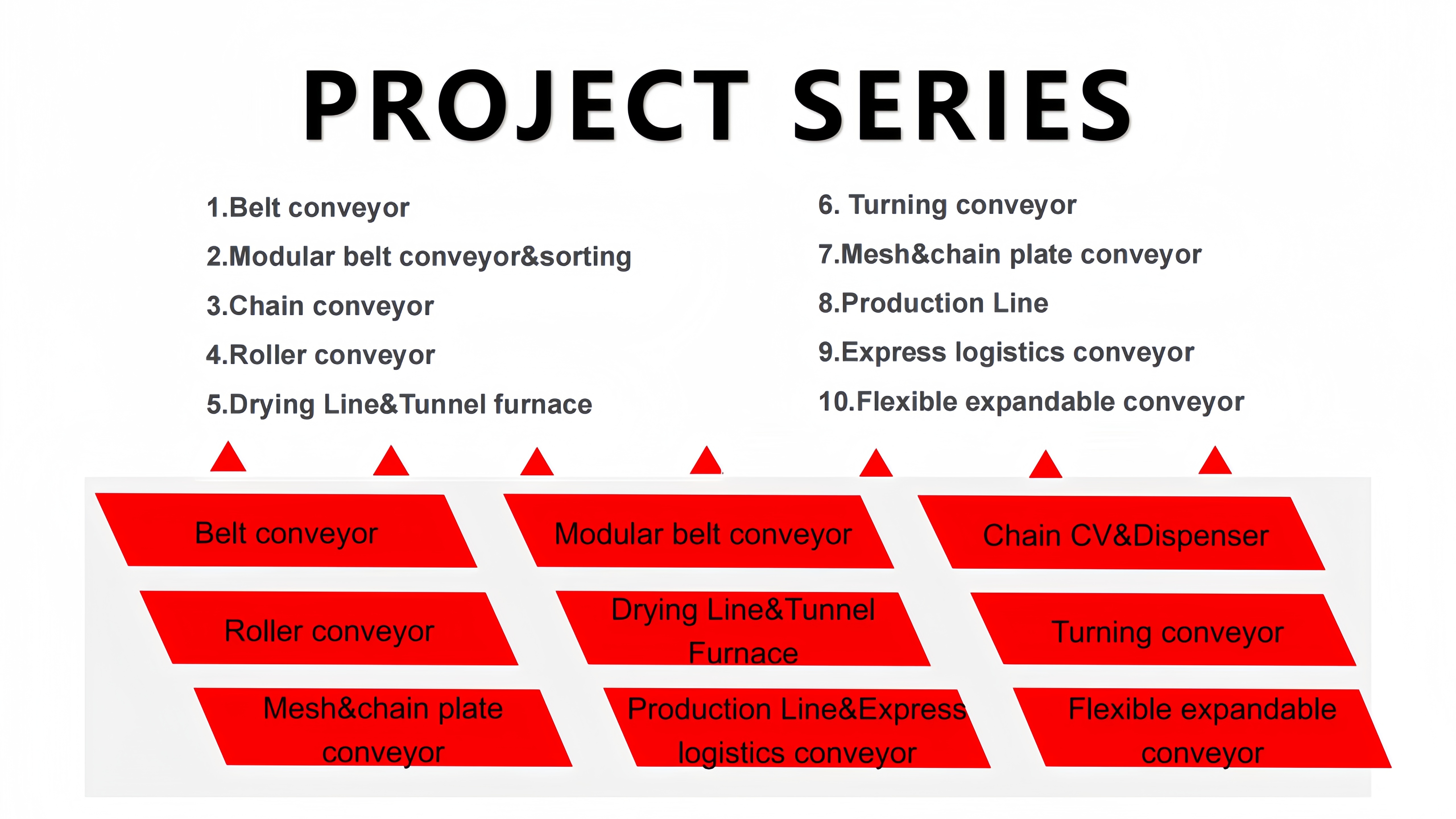 PROJECT SERIES

1.Belt conveyor
2.Modular belt conveyor&sorting
3.Chain conveyor
4.Roller conveyor
5.Drying Line&Tunnel furnace

6. Turning conveyor
7.Mesh&chain plate conveyor
8.Production Line
9.Express logistics conveyor
10.Flexible expandable conveyor

Belt conveyor

Modular belt conveyor

Chain CV&Dispenser

Roller conveyor

Drying Line&Tunnel Furnace

Turning conveyor

Mesh&chain plate conveyor

Production Line&Express logistics conveyor

Flexible expandable conveyor